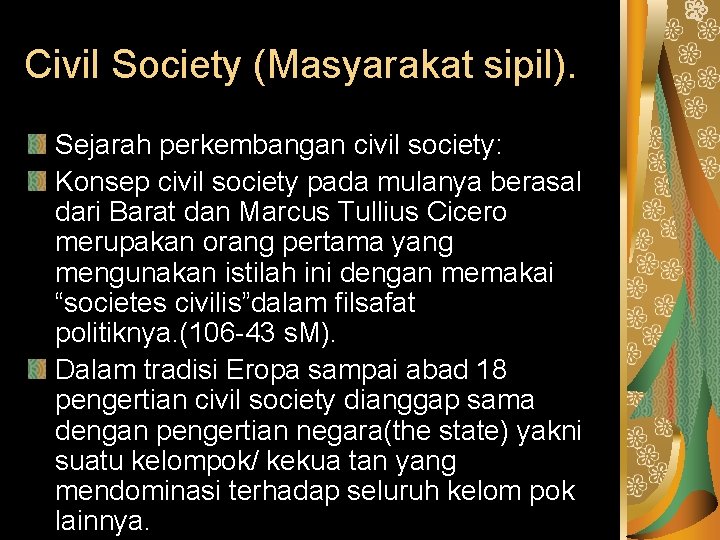 Civil Society (Masyarakat sipil).

Sejarah perkembangan civil society:

Konsep civil society pada mulanya berasal dari Barat dan Marcus Tullius Cicero merupakan orang pertama yang mengunakan istilah ini dengan memakai “societes civilis”dalam filsafat politiknya.(106-43 sM).

Dalam tradisi Eropa sampai abad 18 pengertian civil society dianggap sama dengan pengertian negara(the state) yakni suatu kelompok/ kekua tan yang mendominasi terhadap seluruh kelom pok lainnya.